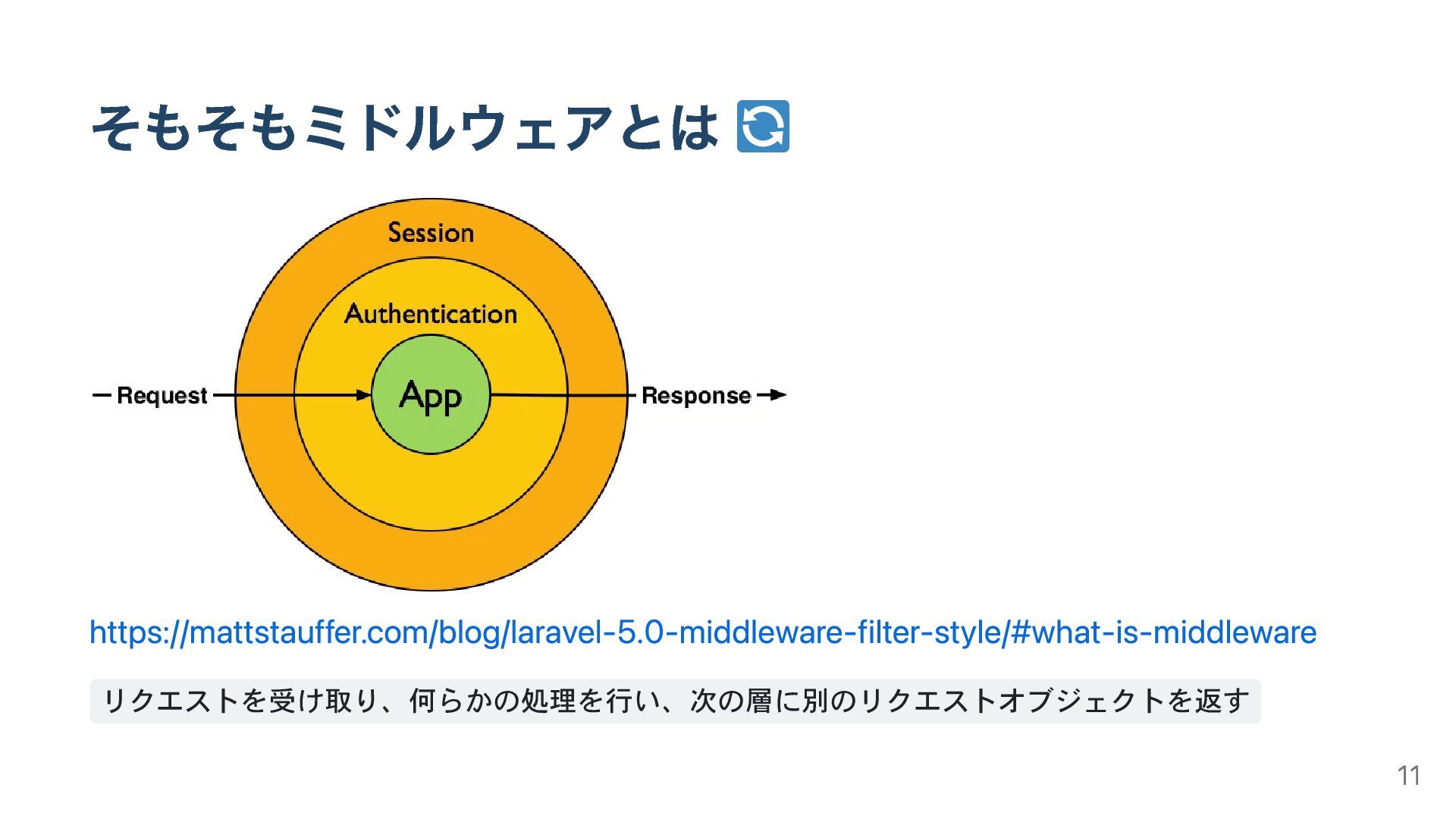 そもそもミドルウェアとは 🔄

Session

Authentication

Request

App

Response

https://mattstauffer.com/blog/laravel-5.0-middleware-filter-style/#what-is-middleware

リクエストを受け取り、何らかの処理を行い、次の層に別のリクエストオブジェクトを返す

11